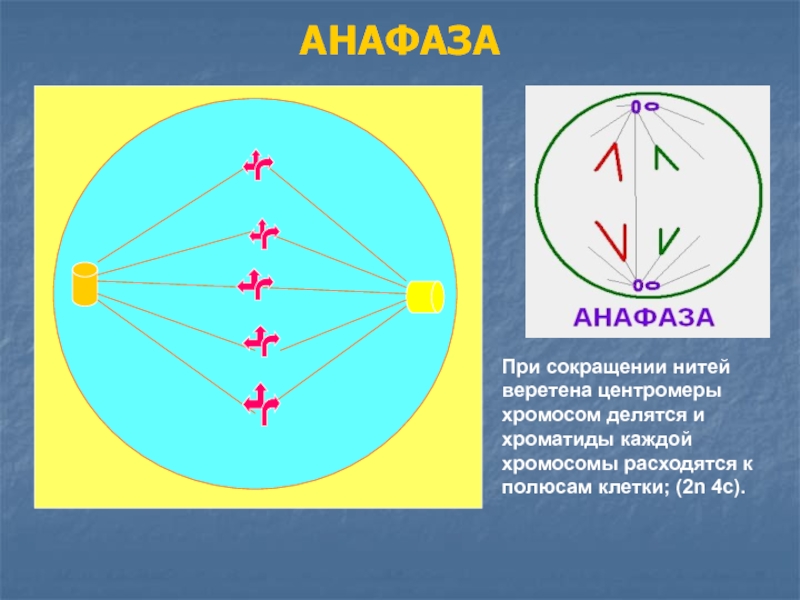 АНАФАЗА

АНАФАЗА

При сокращении нитей веретена центромеры хромосом делятся и хроматиды каждой хромосомы расходятся к полюсам клетки; (2n 4c).